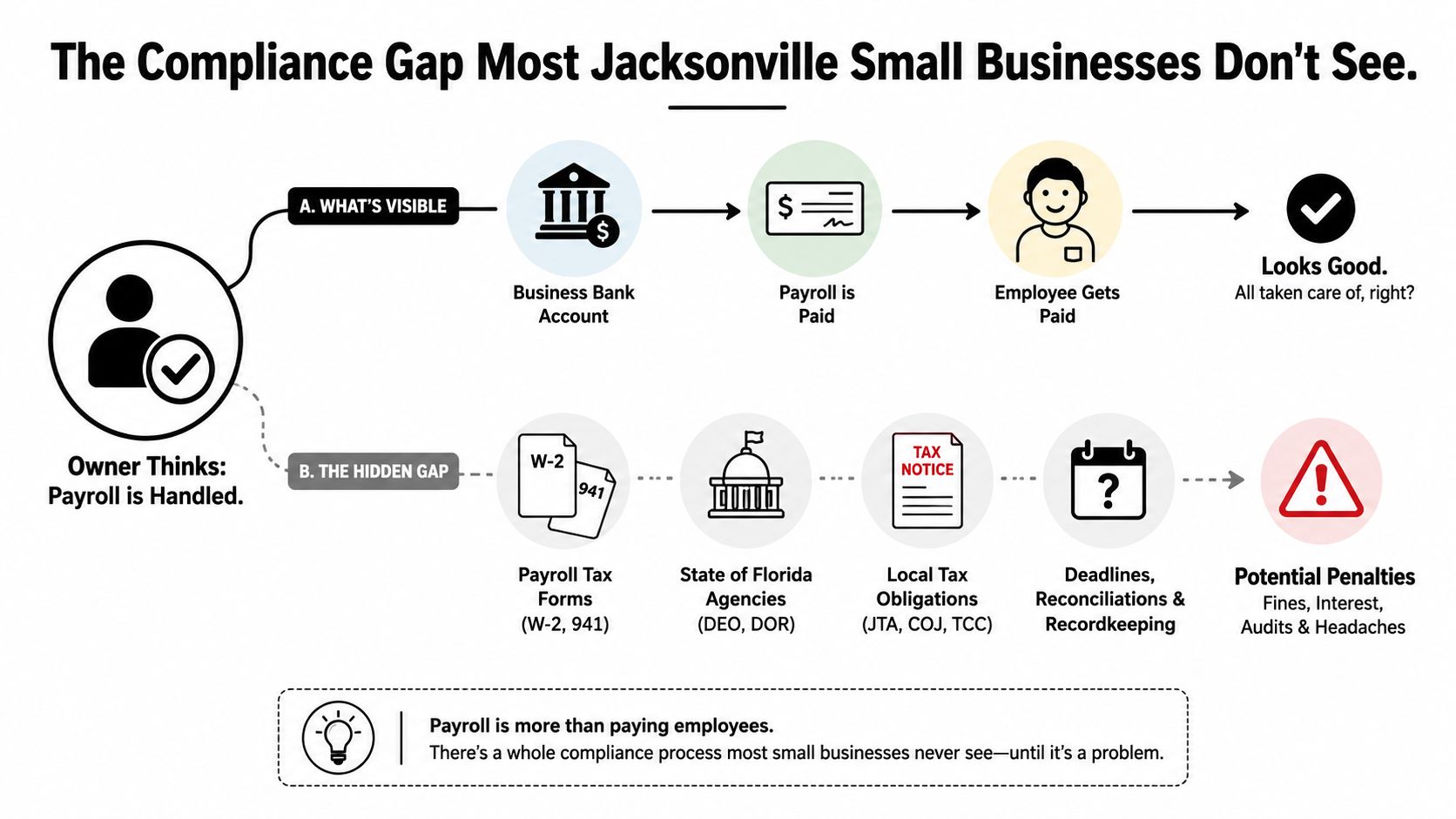 The Compliance Gap Most Jacksonville Small Businesses Don't See.

Owner Thinks: Payroll is Handled.

A. WHAT'S VISIBLE

Business Bank Account

$

Payroll is Paid

Employee Gets Paid

Looks Good.
All taken care of, right?

B. THE HIDDEN GAP

W-2
941

Payroll Tax Forms (W-2, 941)

State of Florida Agencies (DEO, DOR)

TAX NOTICE

Local Tax Obligations (JTA, COJ, TCC)

?

Deadlines, Reconciliations & Recordkeeping

Potential Penalties
Fines, Interest, Audits & Headaches

Payroll is more than paying employees.
There's a whole compliance process most small businesses never see—until it's a problem.